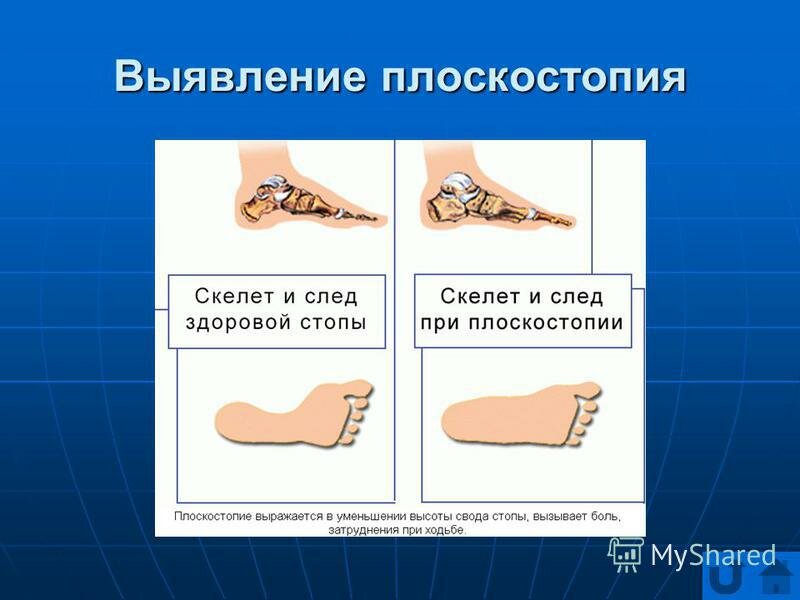 Выявление плоскостопия

Скелет и след здоровой стопы

Скелет и след при плоскостопии

Плоскостопие выражается в уменьшении высоты свода стопы, вызывает боль, затруднения при ходьбе.

MyShared